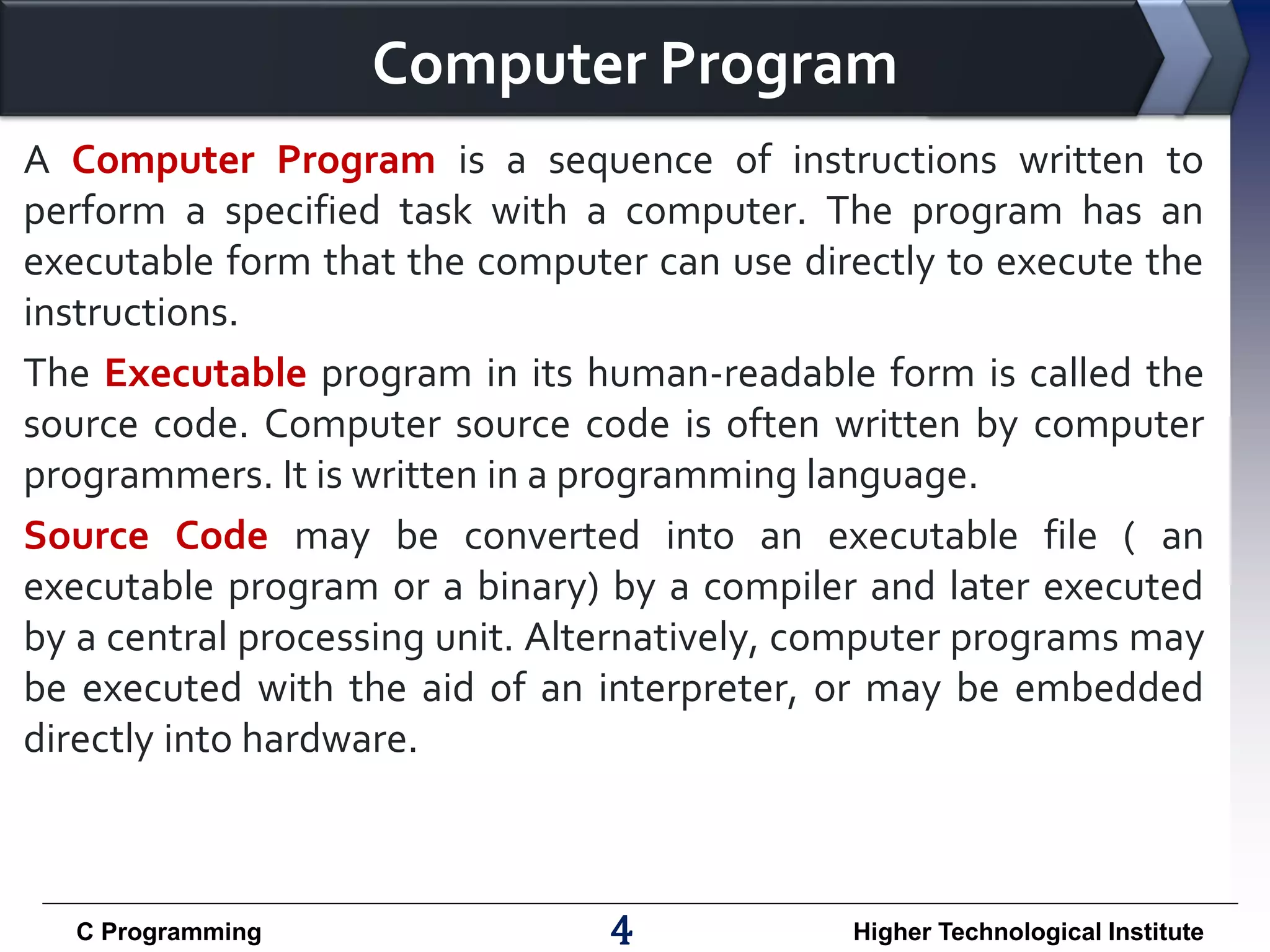 Computer Program

A Computer Program is a sequence of instructions written to perform a specified task with a computer. The program has an executable form that the computer can use directly to execute the instructions.

The Executable program in its human-readable form is called the source code. Computer source code is often written by computer programmers. It is written in a programming language.

Source Code may be converted into an executable file ( an executable program or a binary) by a compiler and later executed by a central processing unit. Alternatively, computer programs may be executed with the aid of an interpreter, or may be embedded directly into hardware.

C Programming 4 Higher Technological Institute